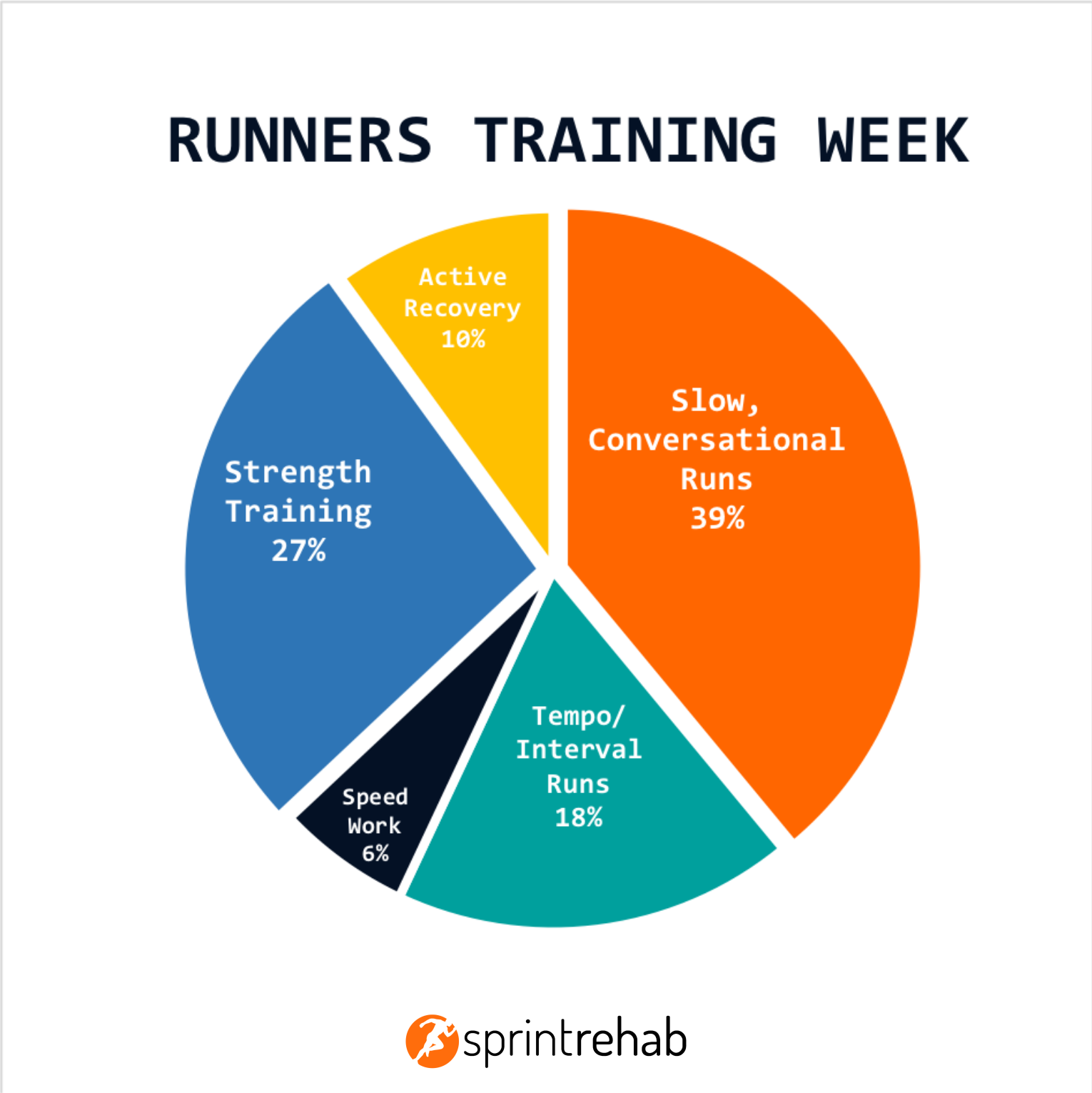 RUNNERS TRAINING WEEK

Active Recovery 10%

Slow, Conversational Runs 39%

Strength Training 27%

Tempo/ Interval Runs 18%

Speed Work 6%

sprintrehab